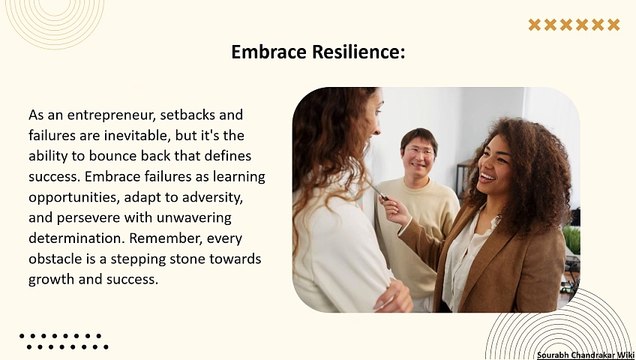 Embrace Resilience:

As an entrepreneur, setbacks and failures are inevitable, but it's the ability to bounce back that defines success. Embrace failures as learning opportunities, adapt to adversity, and persevere with unwavering determination. Remember, every obstacle is a stepping stone towards growth and success.

Sourabh Chandrakar Wiki